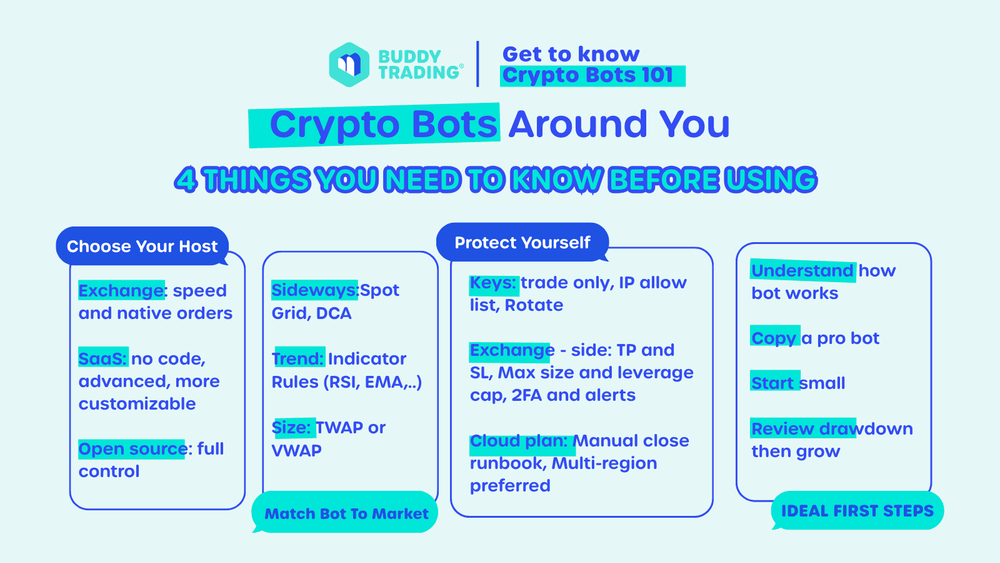 BUDDY TRADING®

Get to know
Crypto Bots 101

Crypto Bots Around You

4 THINGS YOU NEED TO KNOW BEFORE USING

Choose Your Host

Exchange: speed and native orders

SaaS: no code, advanced, more customizable

Open source: full control

Sideways:Spot Grid, DCA

Trend: Indicator Rules (RSI, EMA,..)

Size: TWAP or VWAP

Match Bot To Market

Protect Yourself

Keys: trade only, IP allow list, Rotate

Exchange - side: TP and SL, Max size and leverage cap, 2FA and alerts

Cloud plan: Manual close runbook, Multi-region preferred

Understand how bot works

Copy a pro bot

Start small

Review drawdown then grow

IDEAL FIRST STEPS